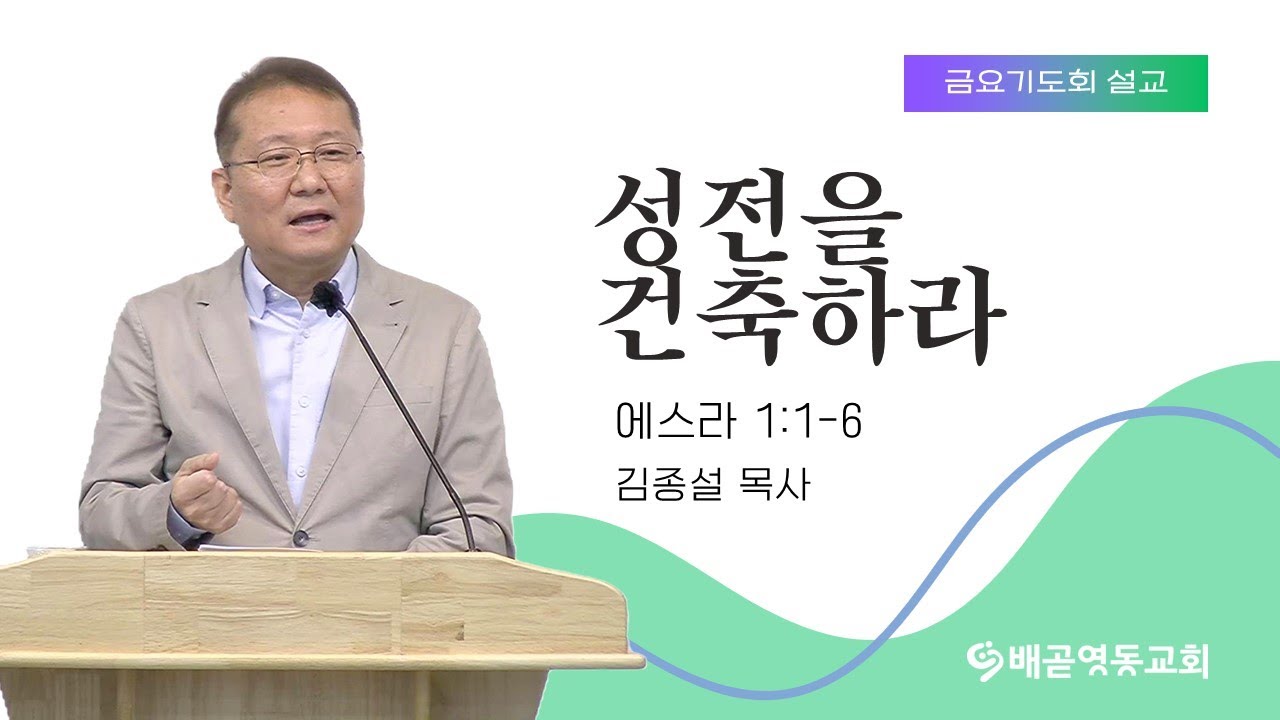 금요기도회 설교

성전을 건축하라

에스라 1:1-6

김종설 목사

배곧영동교회